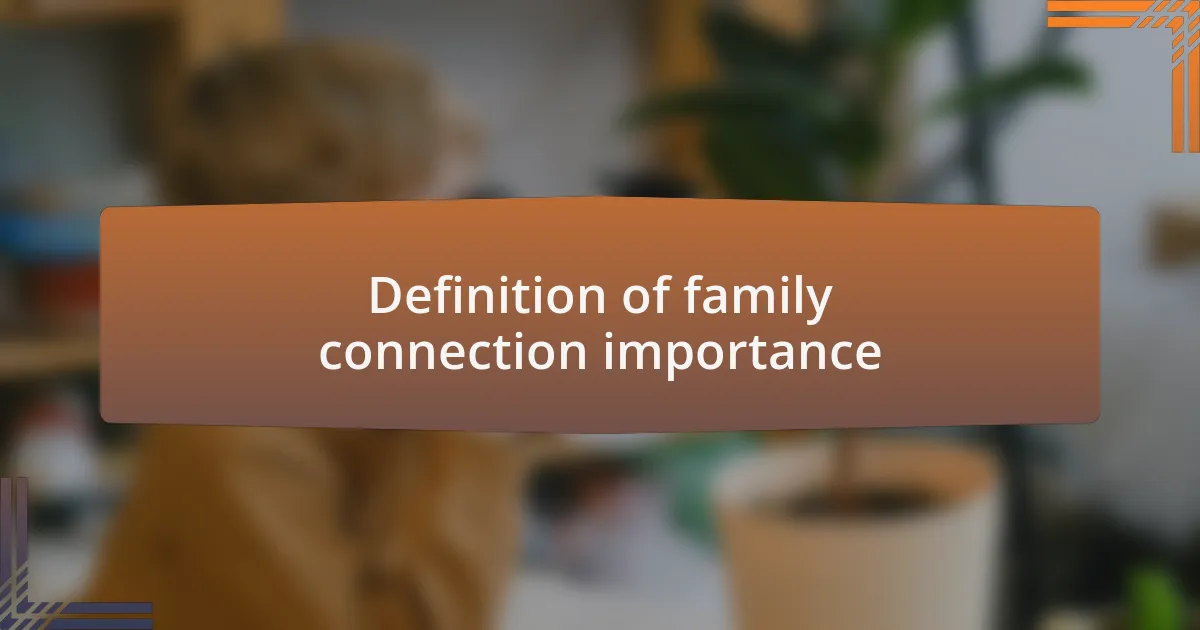 Definition of family connection importance